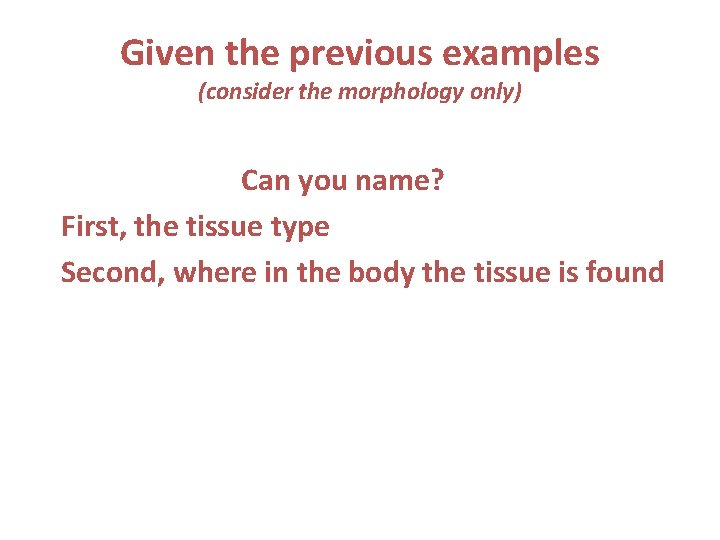 Given the previous examples
(consider the morphology only)

Can you name?

First, the tissue type

Second, where in the body the tissue is found